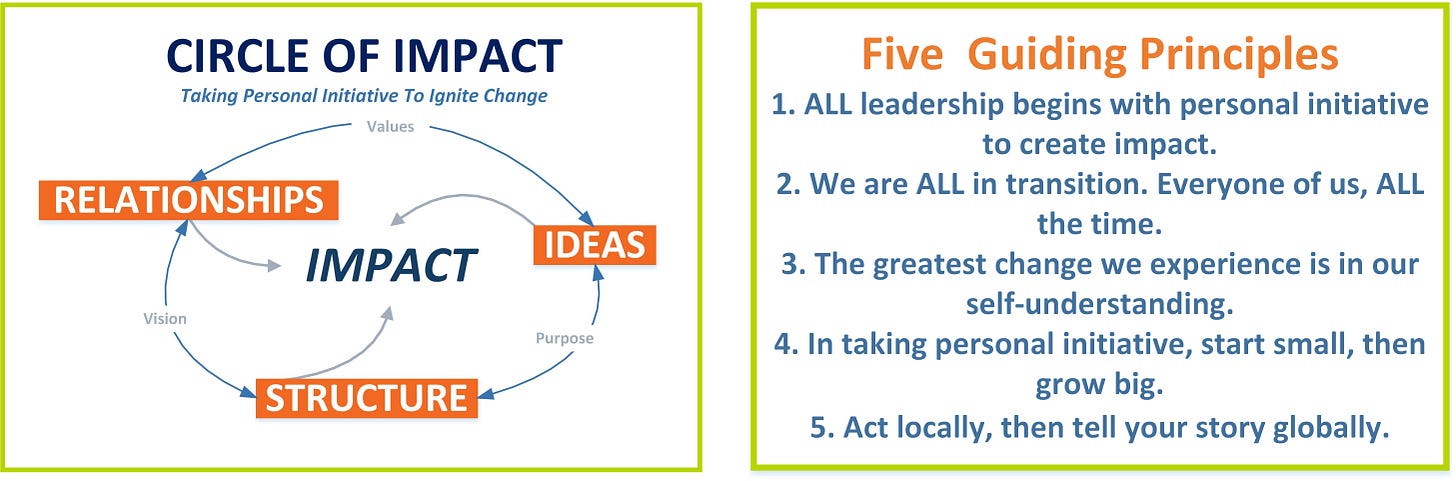 CIRCLE OF IMPACT

Taking Personal Initiative To Ignite Change

Values

RELATIONSHIPS

IDEAS

IMPACT

Vision

Purpose

STRUCTURE

Five Guiding Principles

1. ALL leadership begins with personal initiative to create impact.

2. We are ALL in transition. Everyone of us, ALL the time.

3. The greatest change we experience is in our self-understanding.

4. In taking personal initiative, start small, then grow big.

5. Act locally, then tell your story globally.